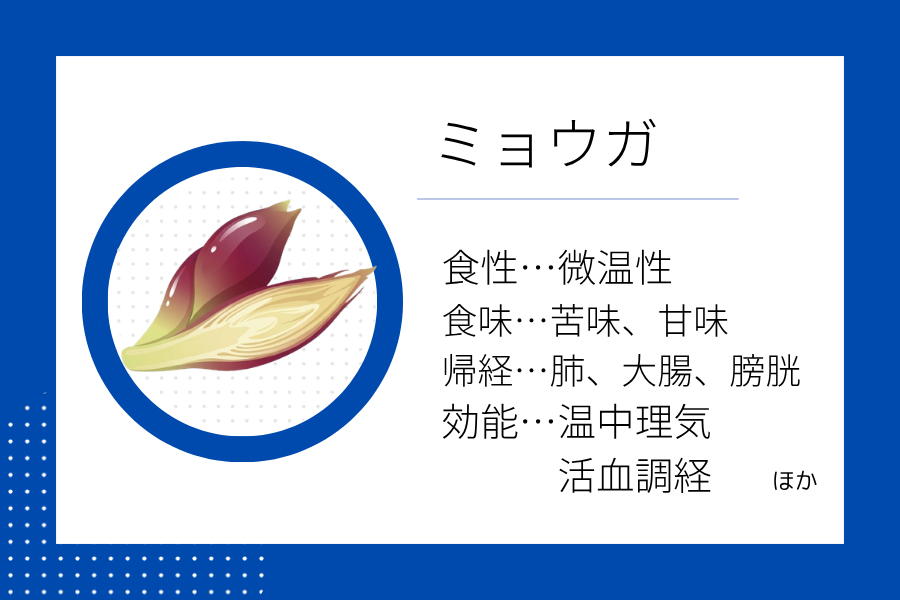 ミョウガ

食性…微温性
食味…苦味、甘味
帰経…肺、大腸、膀胱
効能…温中理気
活血調経 ほか